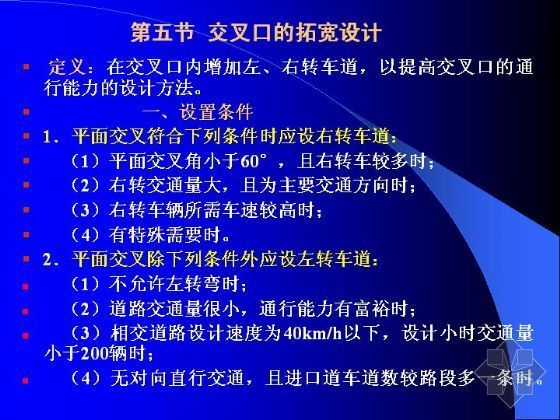 第五节 交叉口的拓宽设计

定义：在交叉口内增加左、右转车道，以提高交叉口的通行能力的设计方法。

一、设置条件

1．平面交叉符合下列条件时应设右转车道：

（1）平面交叉角小于60°，且右转车较多时；

（2）右转交通量大，且为主要交通方向时；

（3）右转车辆所需车速较高时；

（4）有特殊需要时。

2．平面交叉除下列条件外应设左转车道：

（1）不允许左转弯时；

（2）道路交通量很小，通行能力有富裕时；

（3）相交道路设计速度为40km/h以下，设计小时交通量小于200辆时；

（4）无对向直行交通，且进口道车道数较路段多一条时。